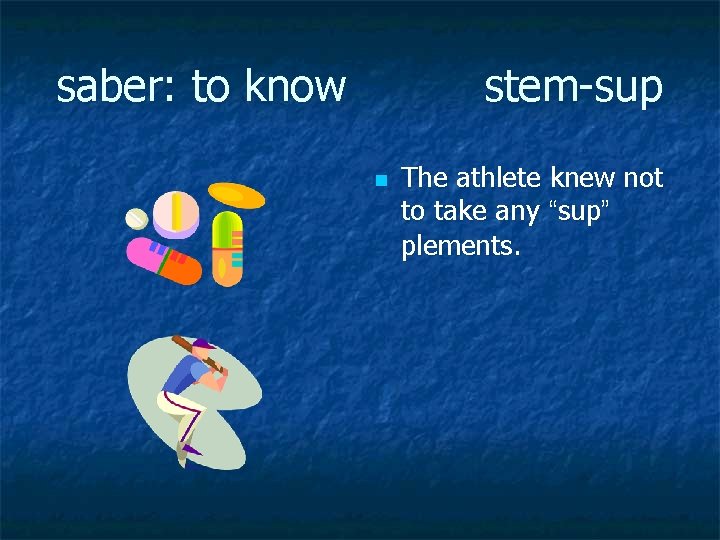 saber: to know

stem-sup

The athlete knew not to take any “sup” plements.